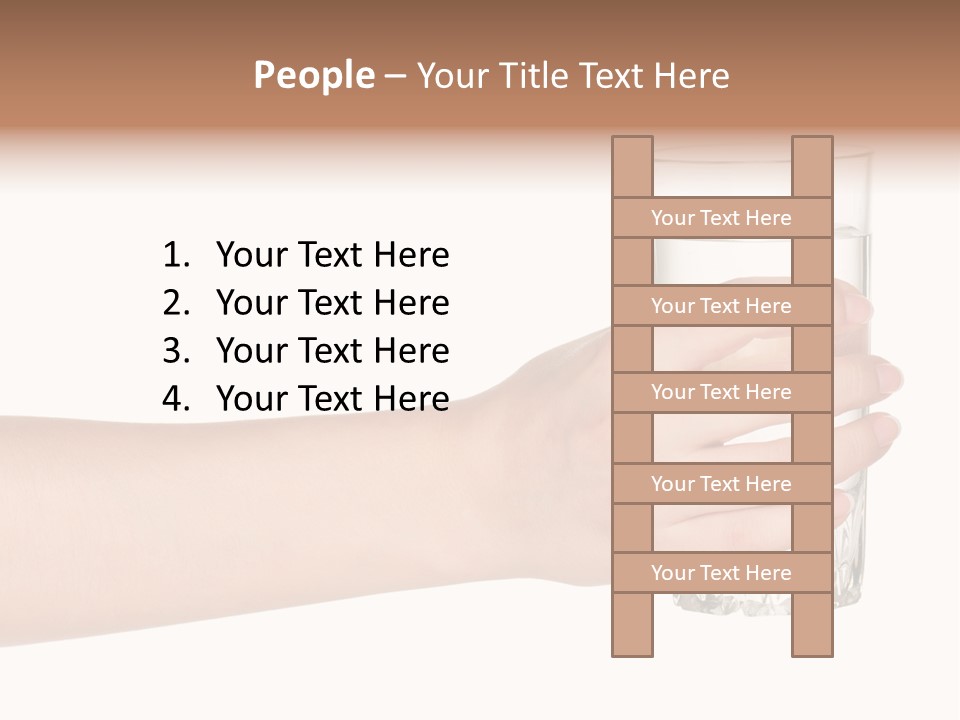 People – Your Title Text Here

1. Your Text Here
2. Your Text Here
3. Your Text Here
4. Your Text Here

Your Text Here
Your Text Here
Your Text Here
Your Text Here
Your Text Here